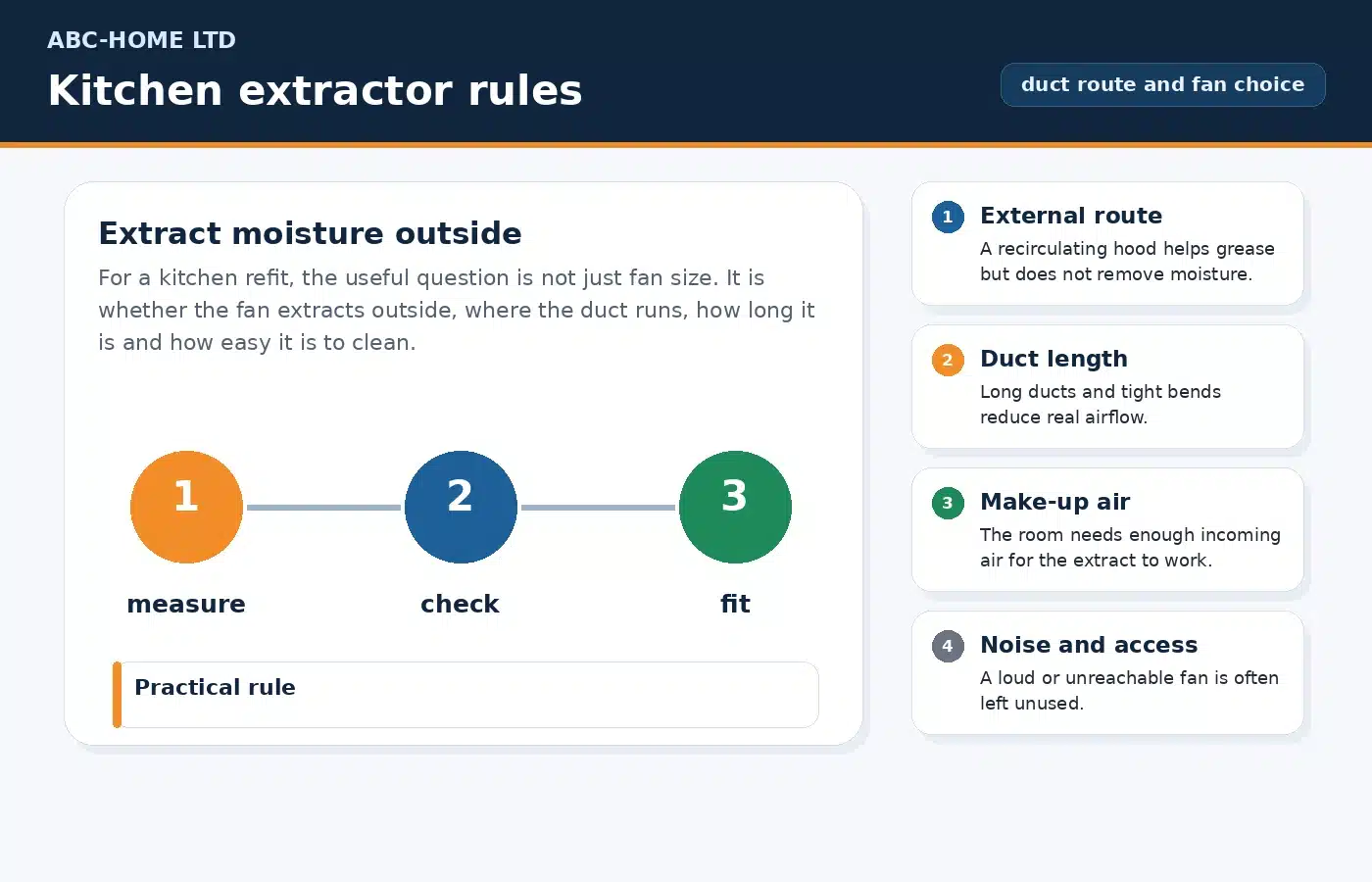 ABC-HOME LTD

Kitchen extractor rules

duct route and fan choice

Extract moisture outside

For a kitchen refit, the useful question is not just fan size. It is whether the fan extracts outside, where the duct runs, how long it is and how easy it is to clean.

1
measure

2
check

3
fit

Practical rule

1 External route
A recirculating hood helps grease but does not remove moisture.

2 Duct length
Long ducts and tight bends reduce real airflow.

3 Make-up air
The room needs enough incoming air for the extract to work.

4 Noise and access
A loud or unreachable fan is often left unused.